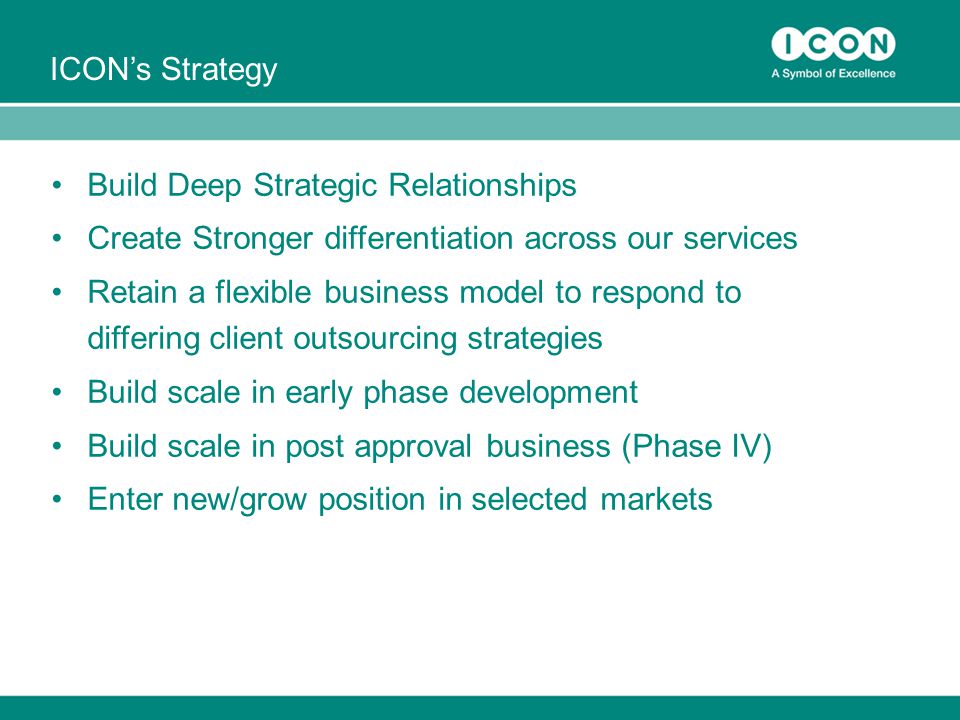 ICON's Strategy

ICON
A Symbol of Excellence

• Build Deep Strategic Relationships
• Create Stronger differentiation across our services
• Retain a flexible business model to respond to differing client outsourcing strategies
• Build scale in early phase development
• Build scale in post approval business (Phase IV)
• Enter new/grow position in selected markets